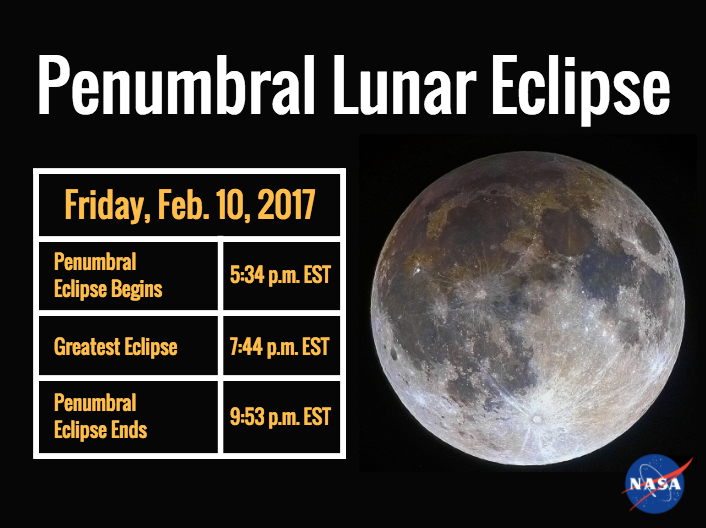 Penumbral Lunar Eclipse

| Friday, Feb. 10, 2017 | |
|---|---|
| Penumbral Eclipse Begins | 5:34 p.m. EST |
| Greatest Eclipse | 7:44 p.m. EST |
| Penumbral Eclipse Ends | 9:53 p.m. EST |

NASA